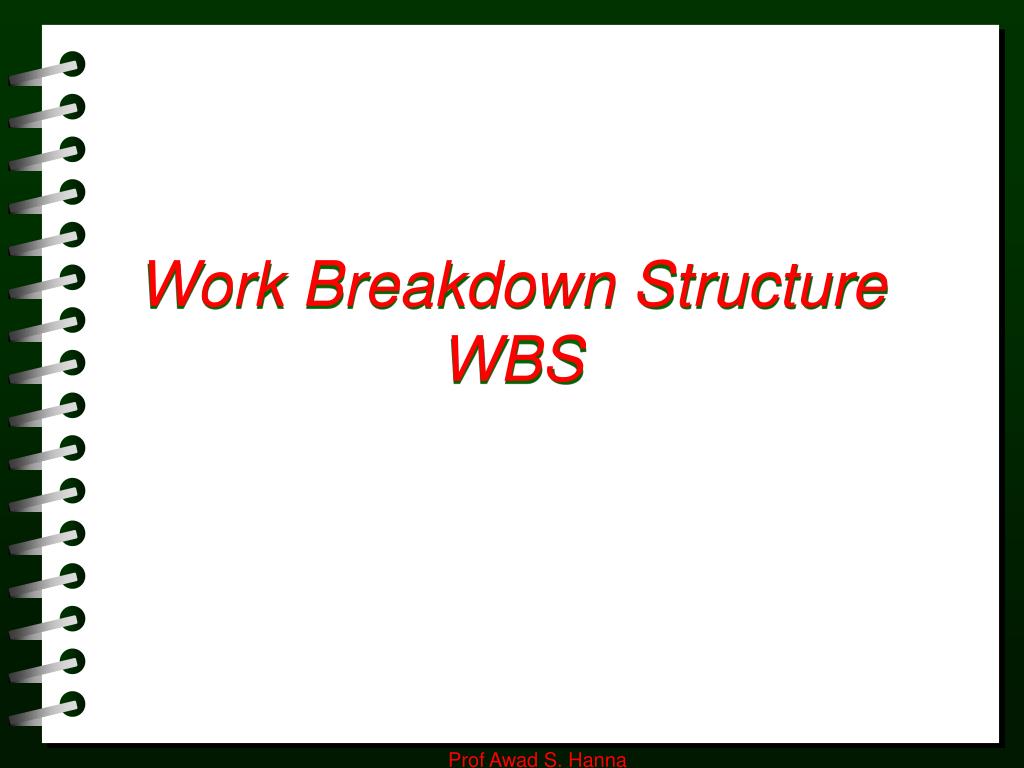 Work Breakdown Structure
WBS

Prof Awad S. Hanna